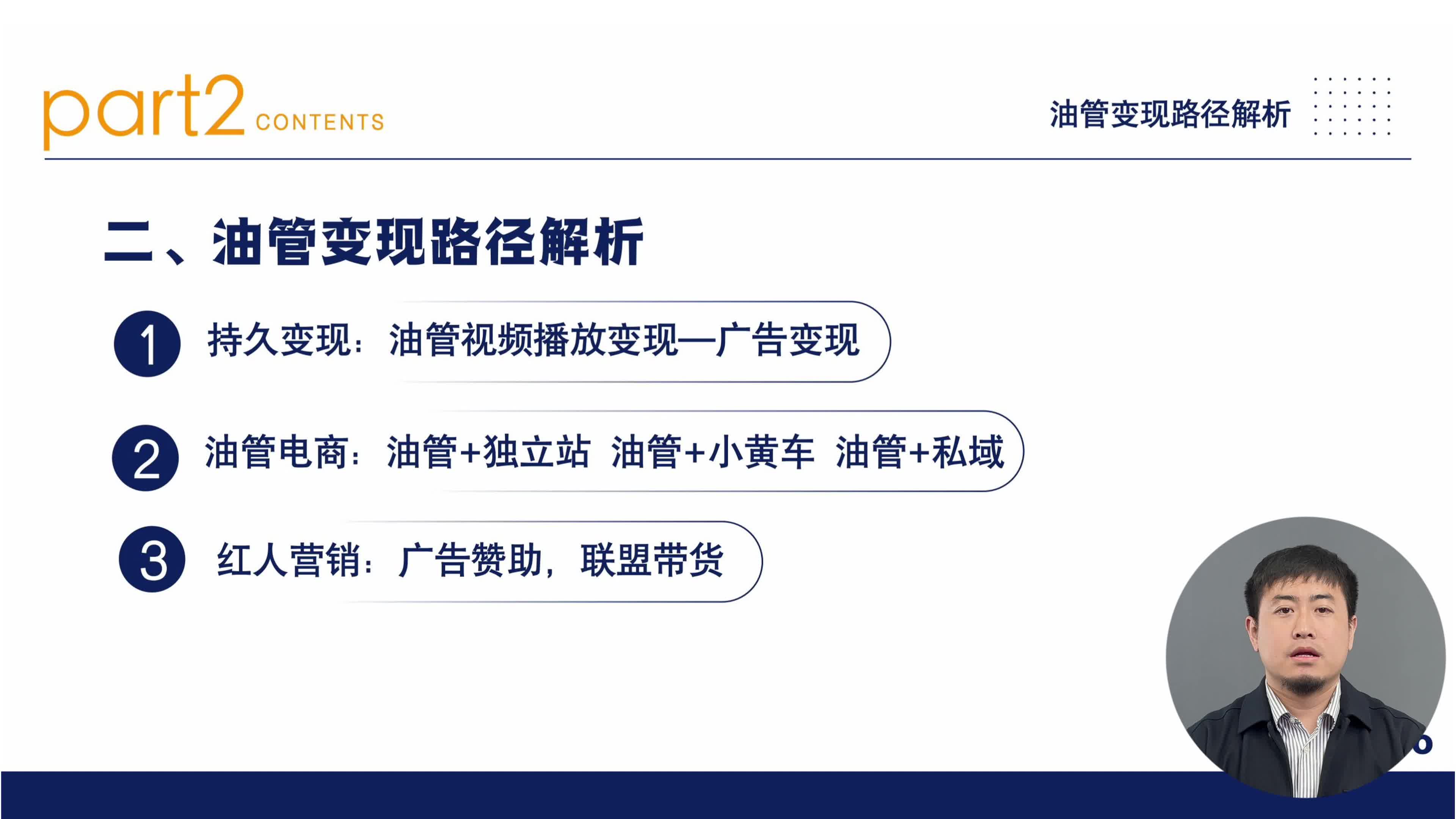 part2 CONTENTS

油管变现路径解析

二、油管变现路径解析

1 持久变现：油管视频播放变现—广告变现

2 油管电商：油管+独立站 油管+小黄车 油管+私域

3 红人营销：广告赞助，联盟带货